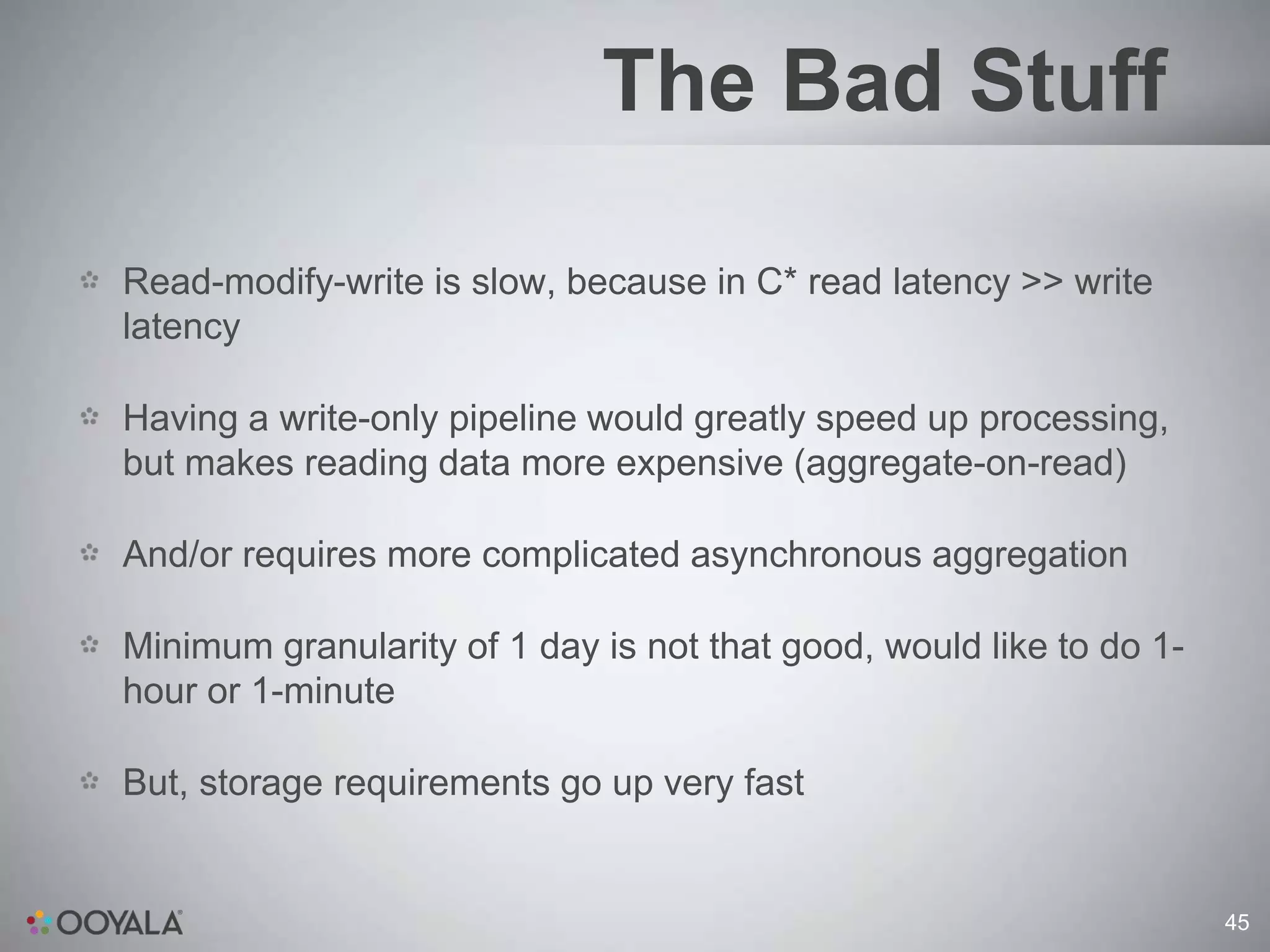 The Bad Stuff

Read-modify-write is slow, because in C* read latency >> write latency

Having a write-only pipeline would greatly speed up processing, but makes reading data more expensive (aggregate-on-read)

And/or requires more complicated asynchronous aggregation

Minimum granularity of 1 day is not that good, would like to do 1-hour or 1-minute

But, storage requirements go up very fast

OOYALA

45